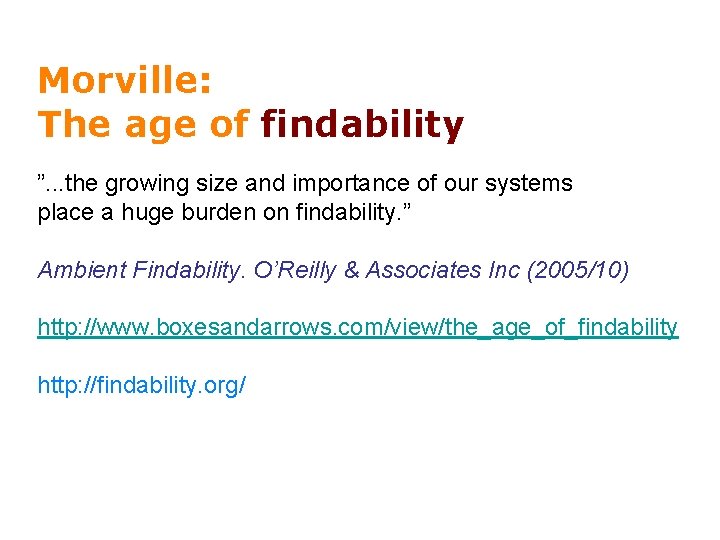 Morville:
The age of findability

”...the growing size and importance of our systems place a huge burden on findability.”

Ambient Findability. O’Reilly & Associates Inc (2005/10)

http://www.boxesandarrows.com/view/the_age_of_findability

http://findability.org/